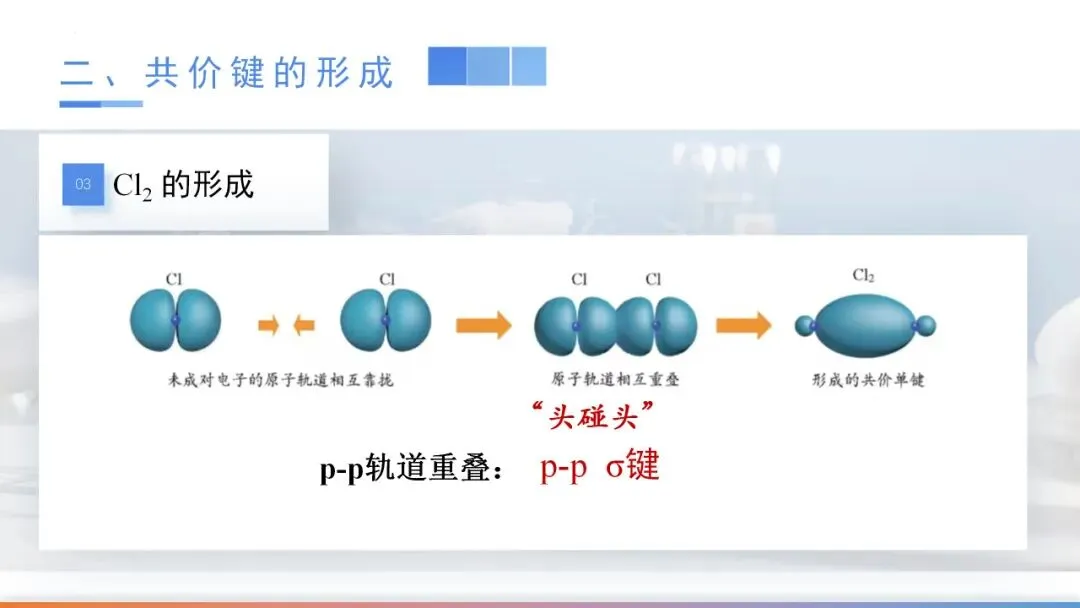 二、共价键的形成

03 $Cl_2$ 的形成

Cl Cl Cl Cl $Cl_2$

未成对电子的原子轨道相互靠拢

原子轨道相互重叠

形成的共价单键

“头碰头”

p-p轨道重叠： p-p σ键